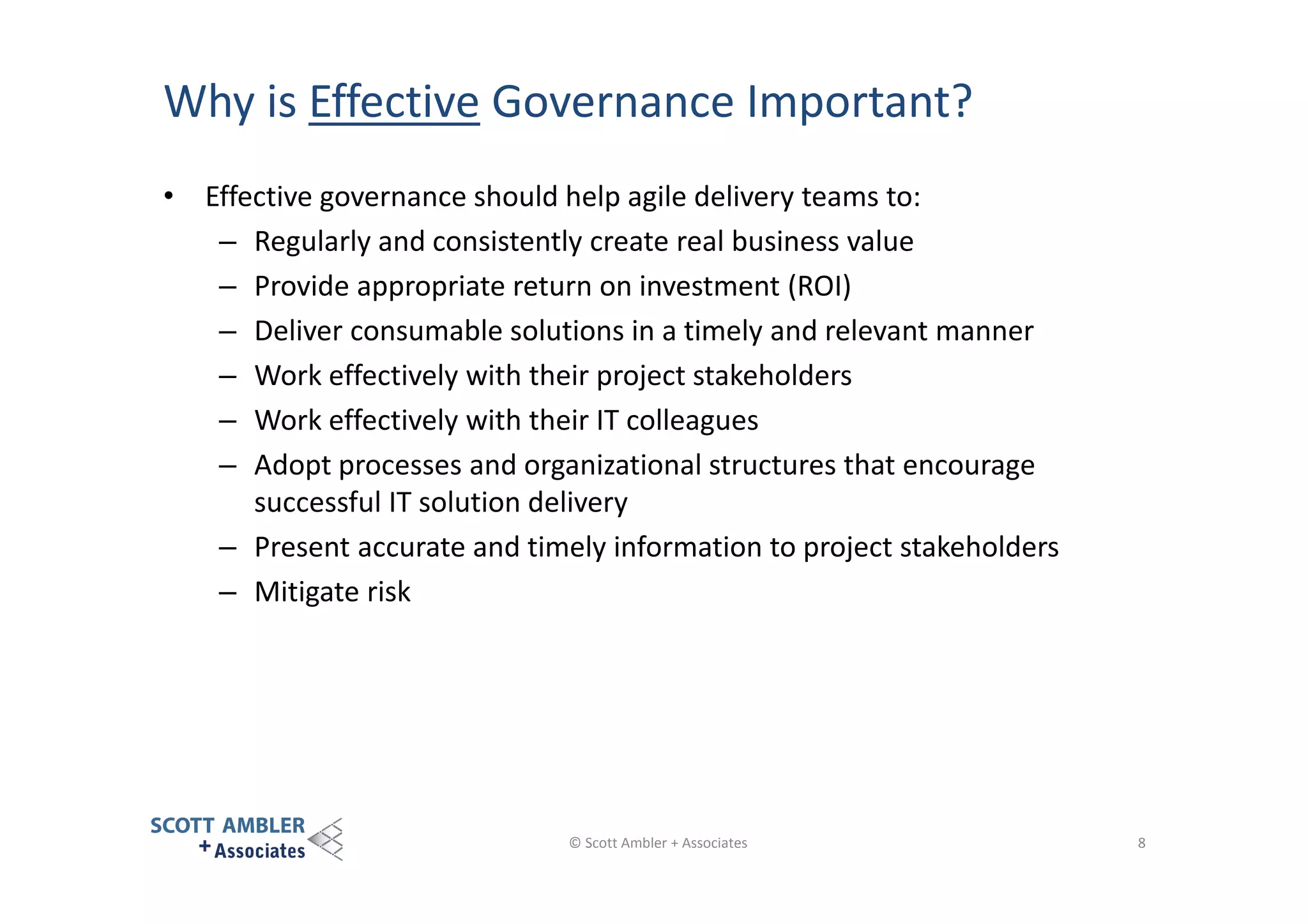 Why is Effective Governance Important?

• Effective governance should help agile delivery teams to:
  – Regularly and consistently create real business value
  – Provide appropriate return on investment (ROI)
  – Deliver consumable solutions in a timely and relevant manner
  – Work effectively with their project stakeholders
  – Work effectively with their IT colleagues
  – Adopt processes and organizational structures that encourage successful IT solution delivery
  – Present accurate and timely information to project stakeholders
  – Mitigate risk

SCOTT AMBLER + Associates

© Scott Ambler + Associates

8